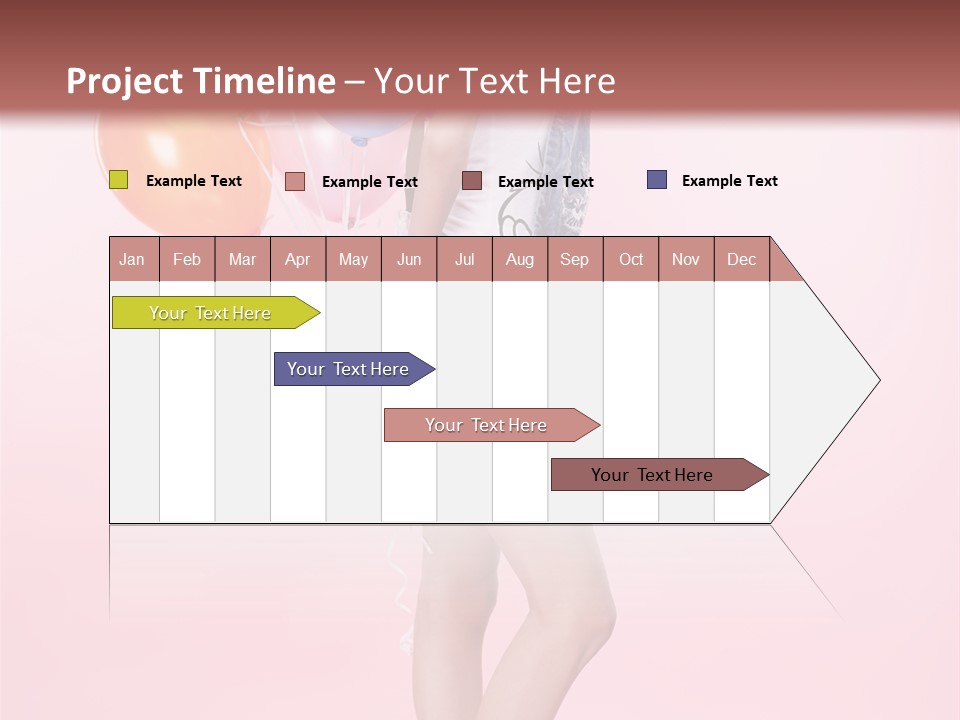 Project Timeline – Your Text Here

Example Text Example Text Example Text Example Text

| Jan | Feb | Mar | Apr | May | Jun | Jul | Aug | Sep | Oct | Nov | Dec |
|---|---|---|---|---|---|---|---|---|---|---|---|

Your Text Here

Your Text Here

Your Text Here

Your Text Here